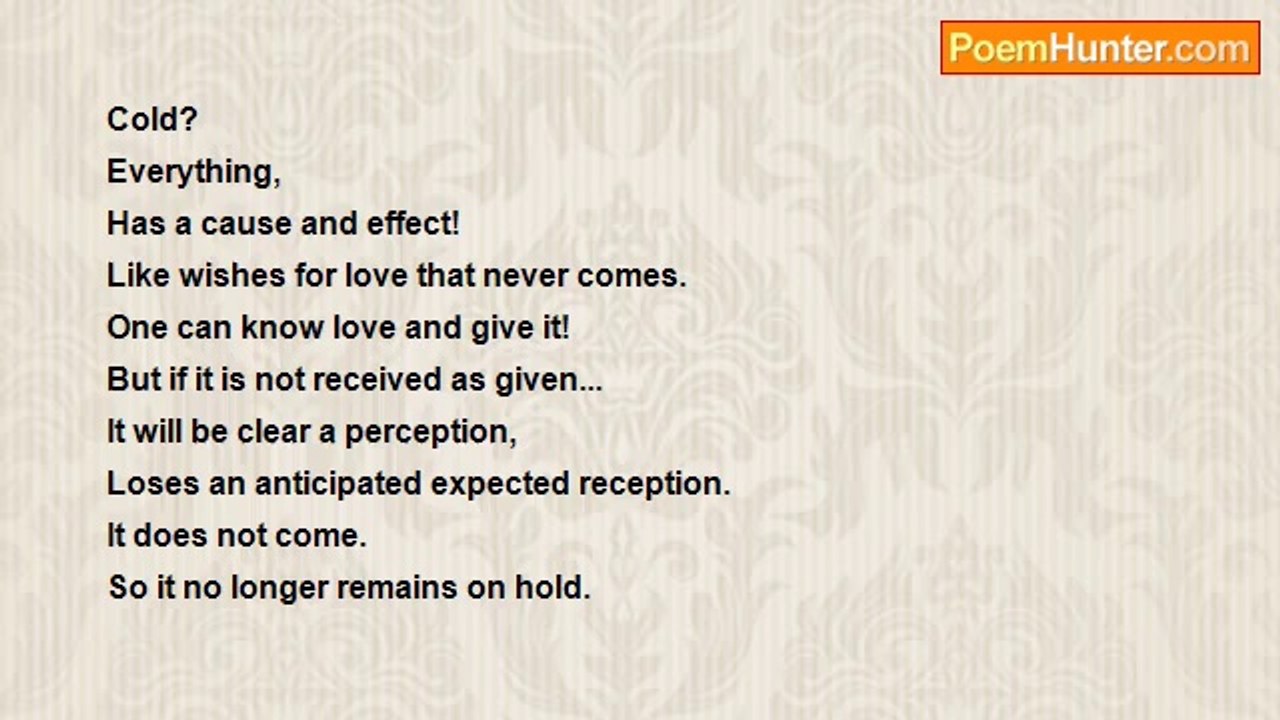 PoemHunter.com

Cold?
Everything,
Has a cause and effect!
Like wishes for love that never comes.
One can know love and give it!
But if it is not received as given...
It will be clear a perception,
Loses an anticipated expected reception.
It does not come.
So it no longer remains on hold.